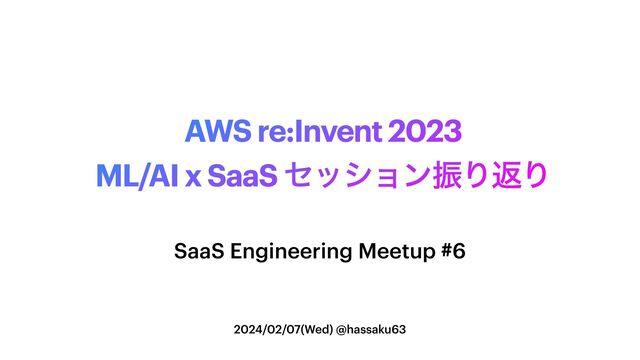 AWS re:Invent 2023
ML/AI x SaaS セッション振り返り

SaaS Engineering Meetup #6

2024/02/07(Wed) @hassaku63